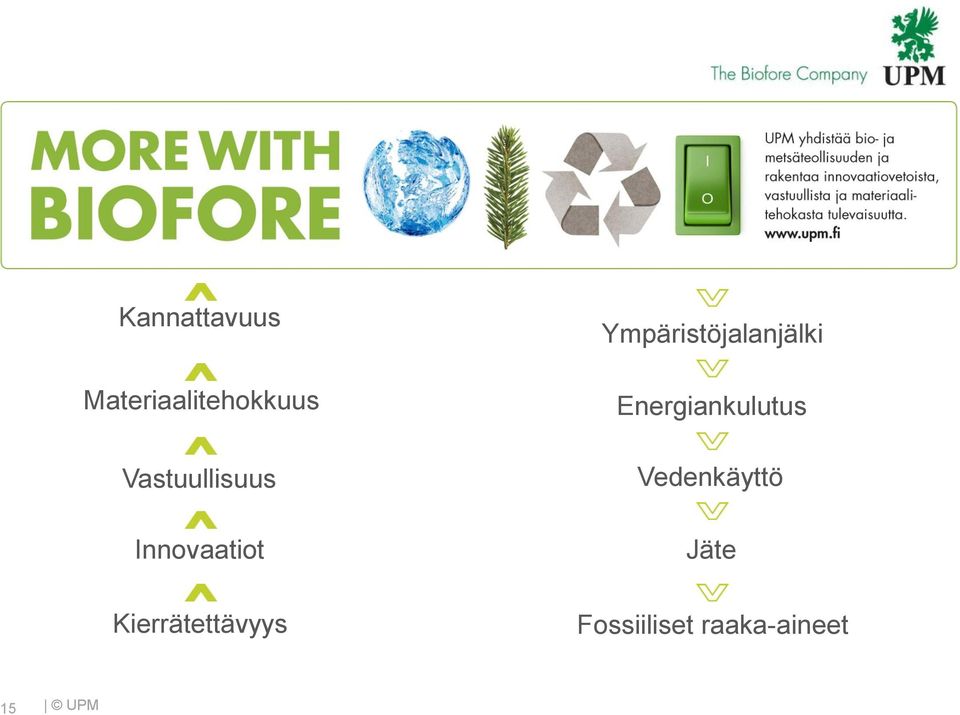 The Biofore Company UPM

MORE WITH BIOFORE

I
O

UPM yhdistää bio- ja metsäteollisuuden ja rakentaa innovaatiovetoista, vastuullista ja materiaalitehokasta tulevaisuutta.
www.upm.fi

Kannattavuus

Materiaalitehokkuus

Vastuullisuus

Innovaatiot

Kierrätettävyys

Ympäristöjalanjälki

Energiankulutus

Vedenkäyttö

Jäte

Fossiiliset raaka-aineet

15 | © UPM